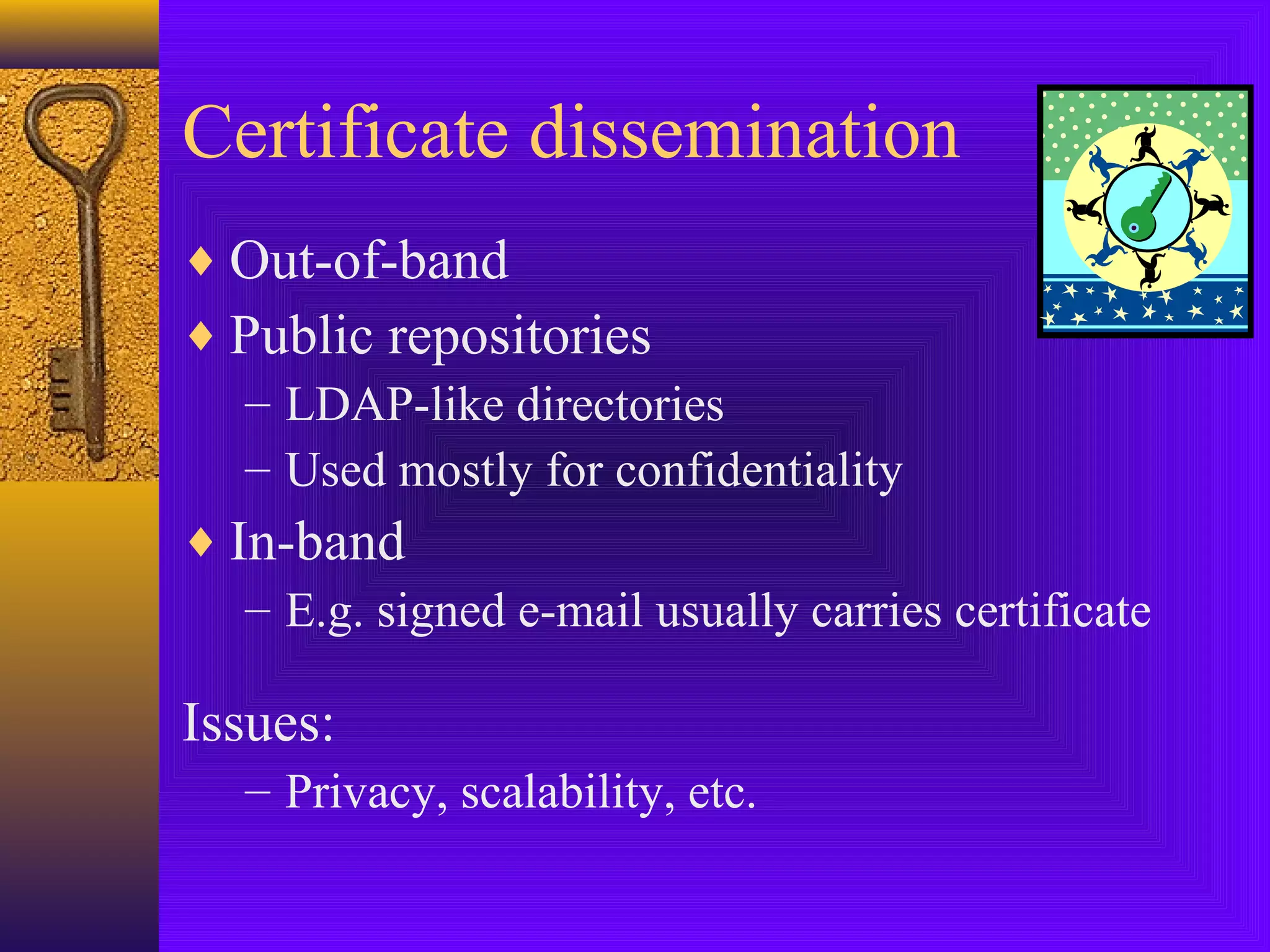 Certificate dissemination

♦ Out-of-band
♦ Public repositories
– LDAP-like directories
– Used mostly for confidentiality
♦ In-band
– E.g. signed e-mail usually carries certificate

Issues:
– Privacy, scalability, etc.